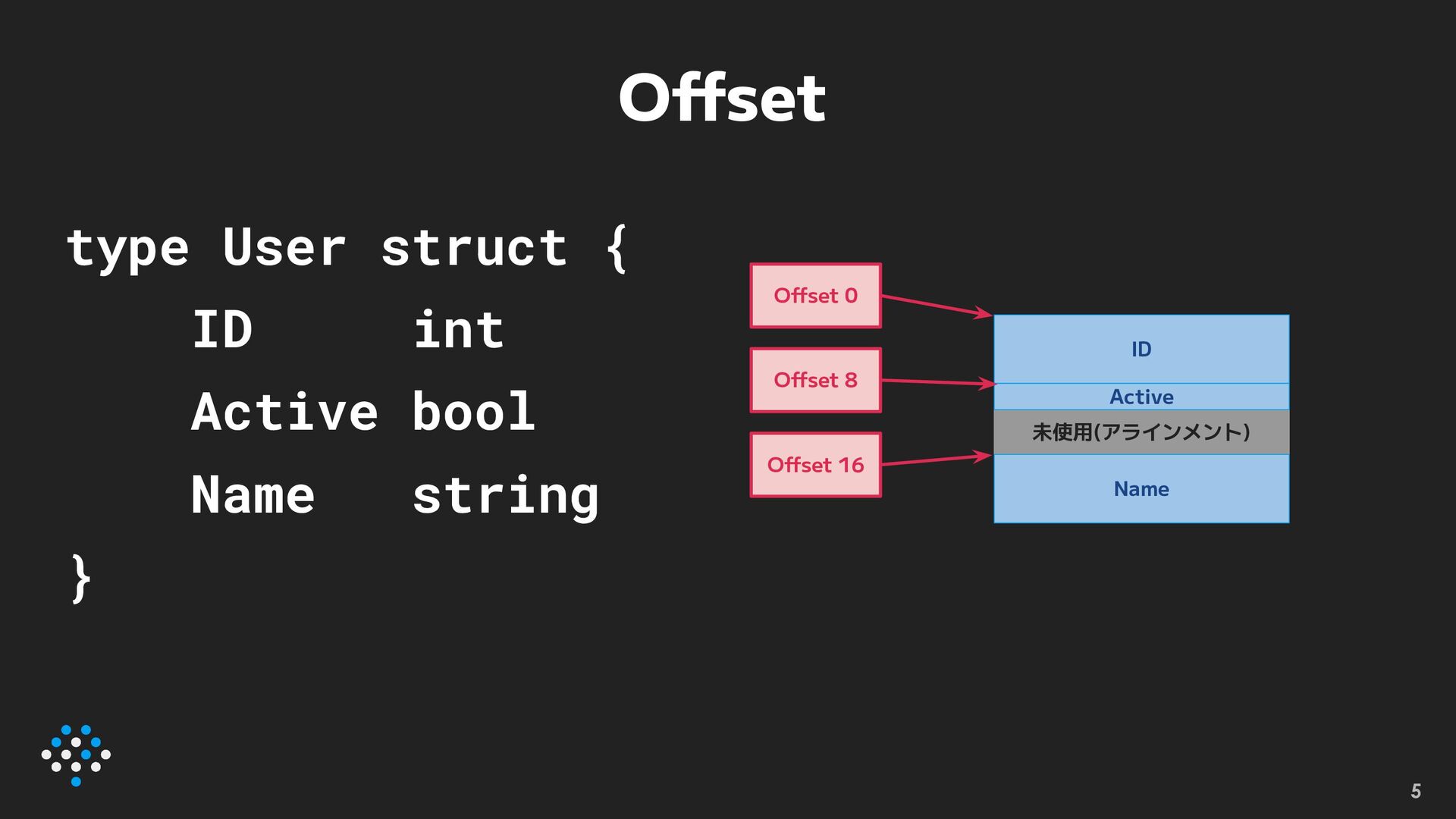 Offset

type User struct {
    ID     int
    Active bool
    Name   string
}

Offset 0
Offset 8
Offset 16

ID
Active
未使用(アラインメント)
Name

5